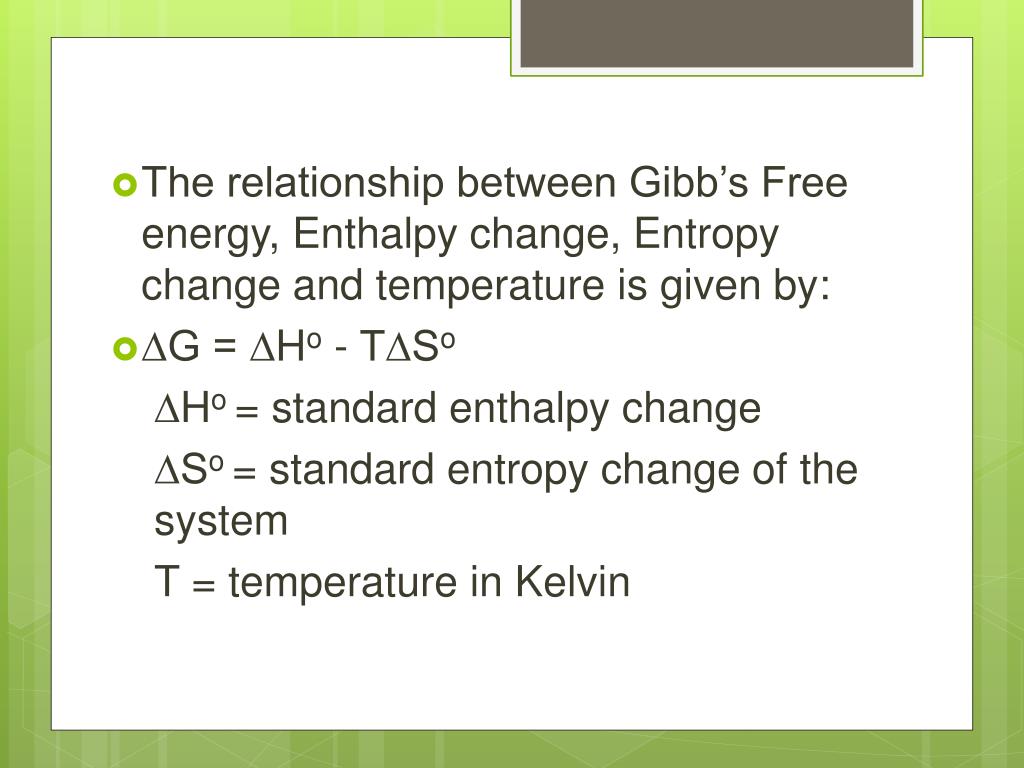 The relationship between Gibb’s Free energy, Enthalpy change, Entropy change and temperature is given by:

$\Delta G = \Delta H^o - T\Delta S^o$

$\Delta H^o$ = standard enthalpy change

$\Delta S^o$ = standard entropy change of the system

T = temperature in Kelvin